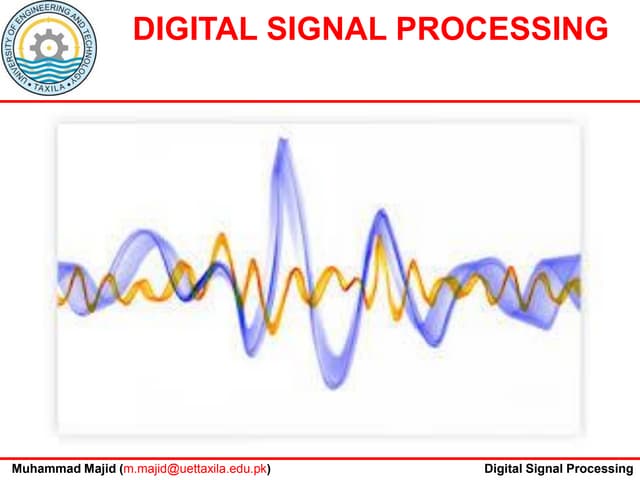 UNIVERSITY OF ENGINEERING AND TECHNOLOGY
TAXILA

DIGITAL SIGNAL PROCESSING

Muhammad Majid (m.majid@uettaxila.edu.pk)

Digital Signal Processing